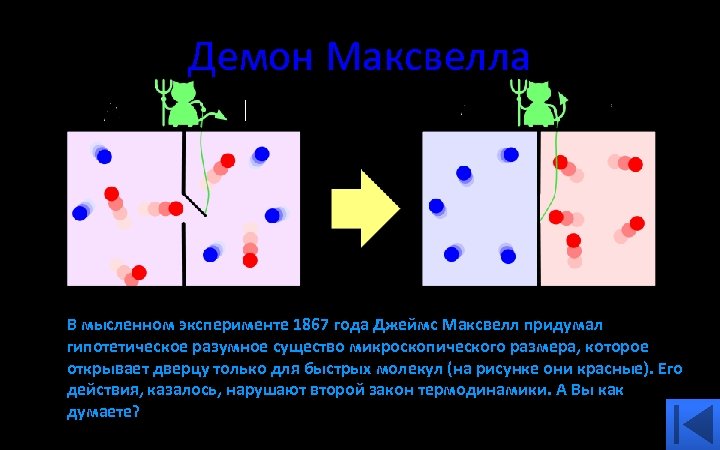 Демон Максвелла

В мысленном эксперименте 1867 года Джеймс Максвелл придумал гипотетическое разумное существо микроскопического размера, которое открывает дверцу только для быстрых молекул (на рисунке они красные). Его действия, казалось, нарушают второй закон термодинамики. А Вы как думаете?